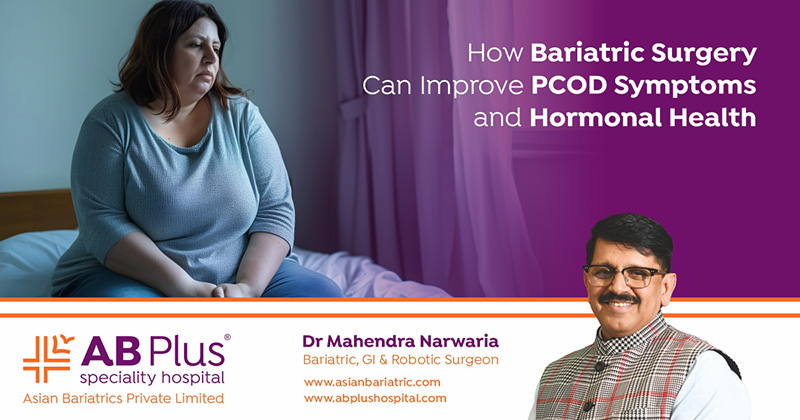 How Bariatric Surgery Can Improve PCOD Symptoms and Hormonal Health

AB Plus®
speciality hospital
Asian Bariatrics Private Limited

Dr Mahendra Narwaria
Bariatric, GI & Robotic Surgeon
www.asianbariatric.com
www.abplushospital.com